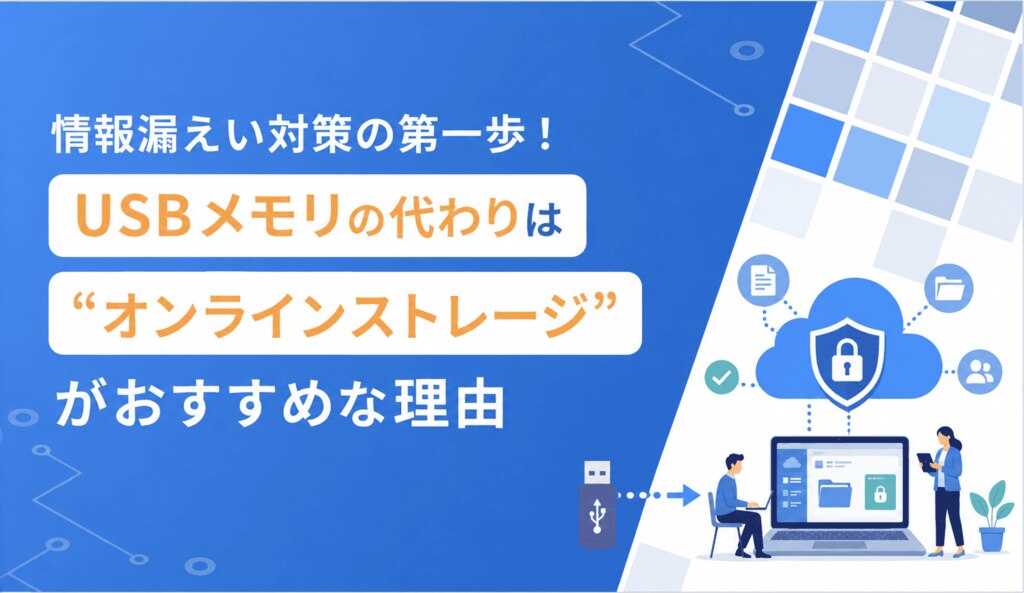 情報漏えい対策の第一歩！

USBメモリの代わりは

“オンラインストレージ”

がおすすめな理由